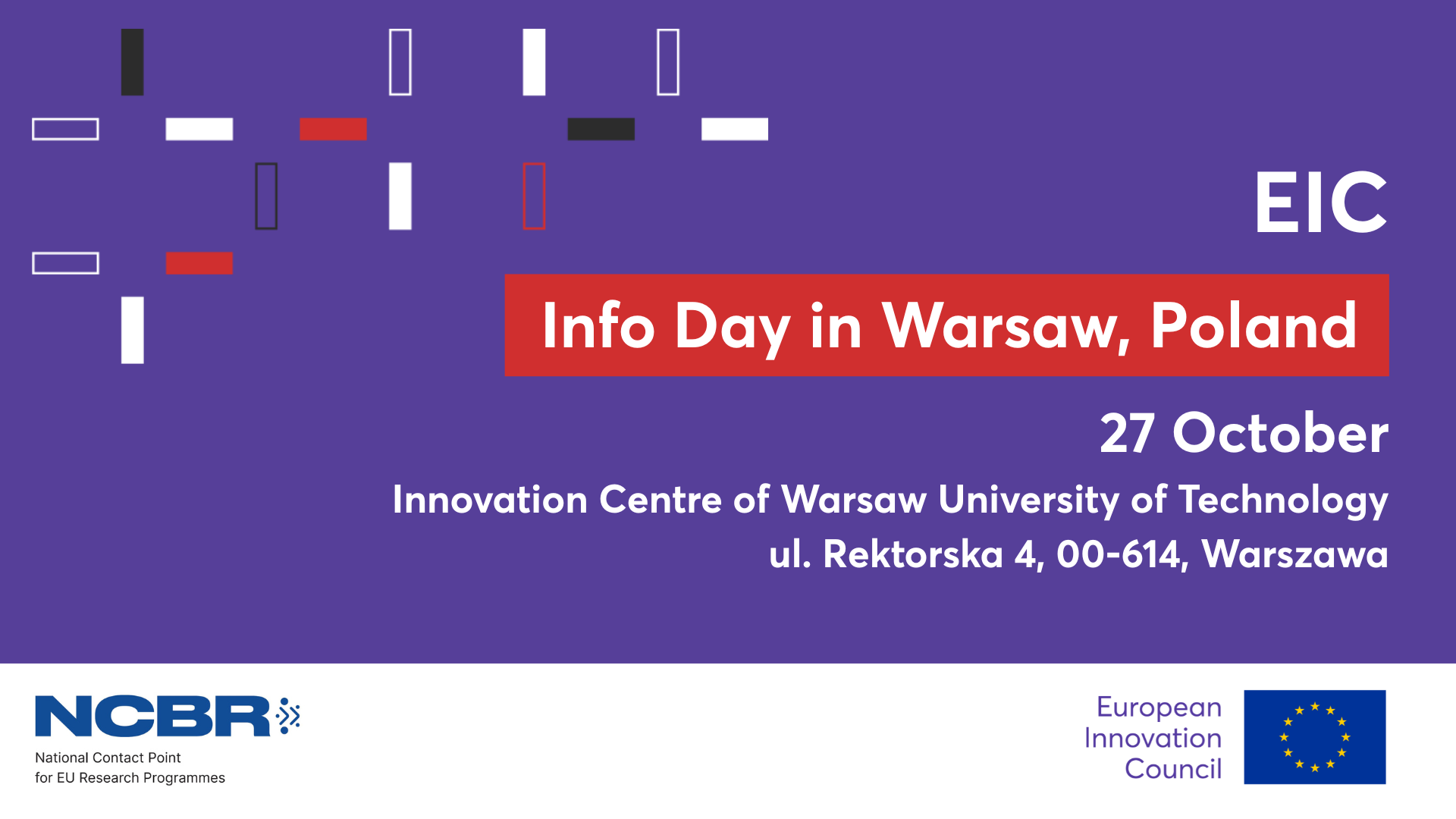 EIC

Info Day in Warsaw, Poland

27 October

Innovation Centre of Warsaw University of Technology
ul. Rektorska 4, 00-614, Warszawa

NCBR
National Contact Point
for EU Research Programmes

European
Innovation
Council